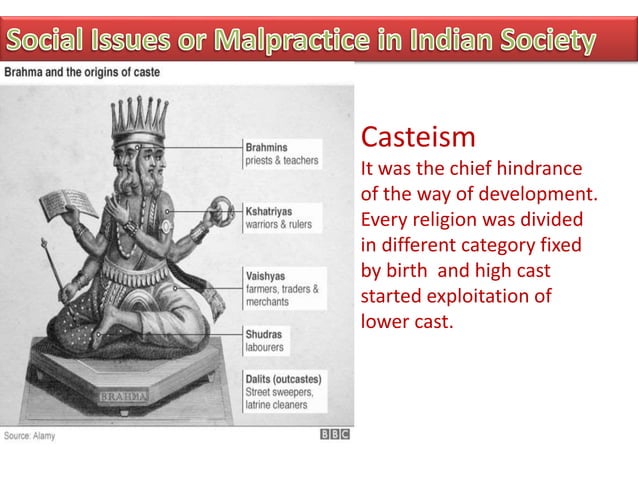 Social Issues or Malpractice in Indian Society

Brahma and the origins of caste

Brahmins
priests & teachers

Kshatriyas
warriors & rulers

Vaishyas
farmers, traders & merchants

Shudras
labourers

Dalits (outcastes)
Street sweepers, latrine cleaners

BRAHMA

Source: Alamy

BBC

Casteism

It was the chief hindrance of the way of development. Every religion was divided in different category fixed by birth and high cast started exploitation of lower cast.